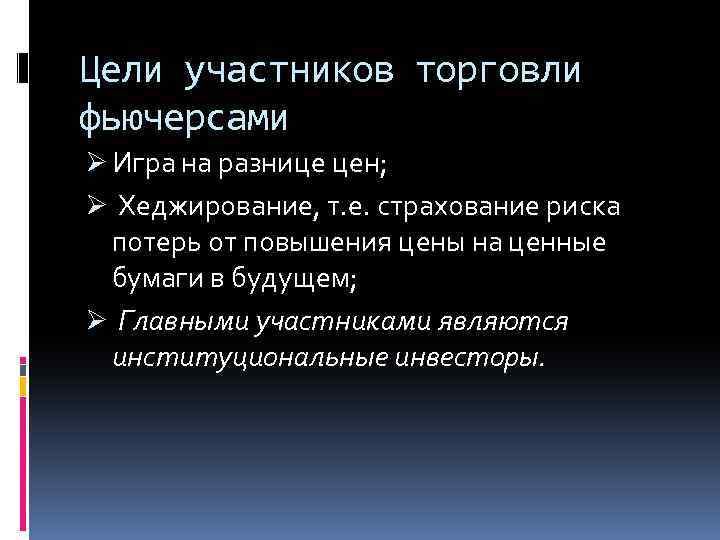 Цели участников торговли фьючерсами

➢ Игра на разнице цен;

➢ Хеджирование, т.е. страхование риска потерь от повышения цены на ценные бумаги в будущем;

➢ Главными участниками являются институциональные инвесторы.